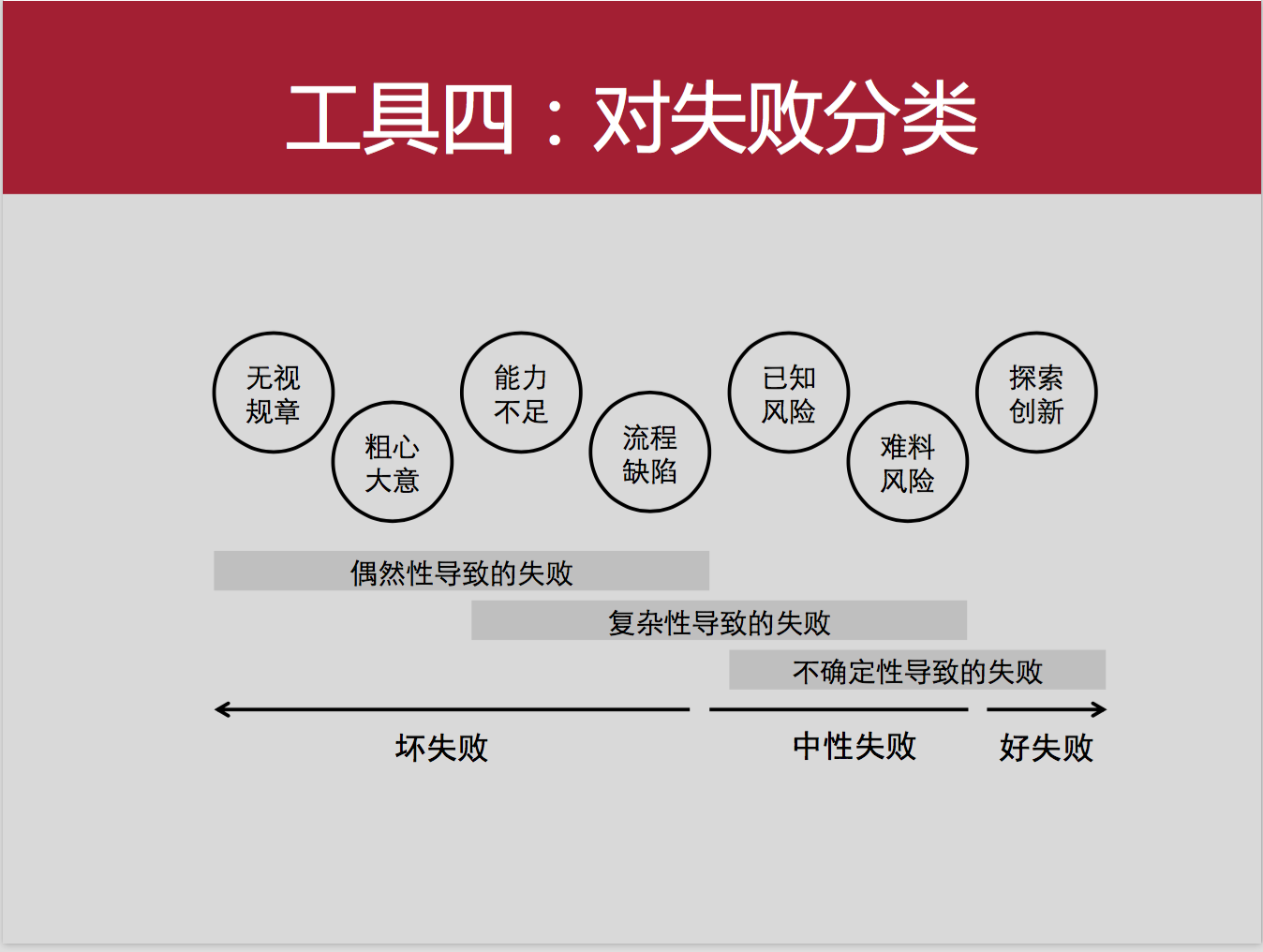 工具四：对失败分类

无视规章

粗心大意

能力不足

流程缺陷

已知风险

难料风险

探索创新

偶然性导致的失败

复杂性导致的失败

不确定性导致的失败

坏失败

中性失败

好失败